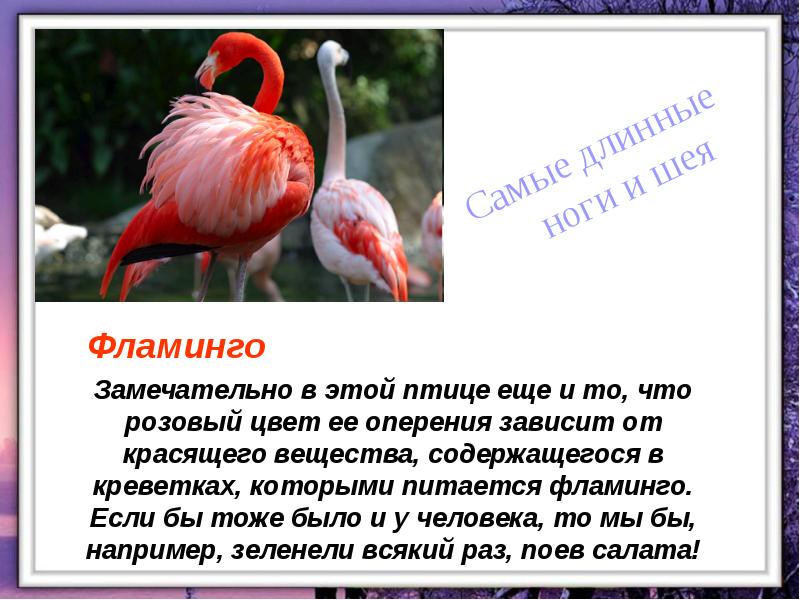 Самые длинные ноги и шея

Фламинго

Замечательно в этой птице еще и то, что розовый цвет ее оперения зависит от красящего вещества, содержащегося в креветках, которыми питается фламинго. Если бы тоже было и у человека, то мы бы, например, зеленели всякий раз, поев салата!